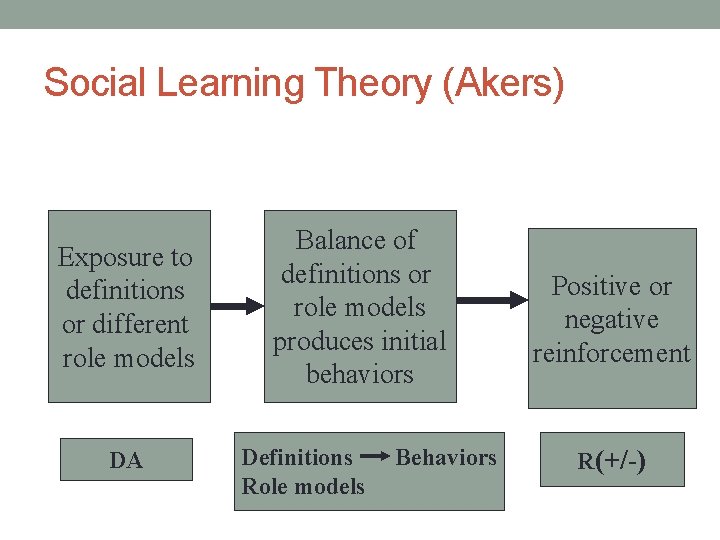 Social Learning Theory (Akers)

Exposure to definitions or different role models

Balance of definitions or role models produces initial behaviors

Positive or negative reinforcement

DA

Definitions → Behaviors
Role models

R(+/-)